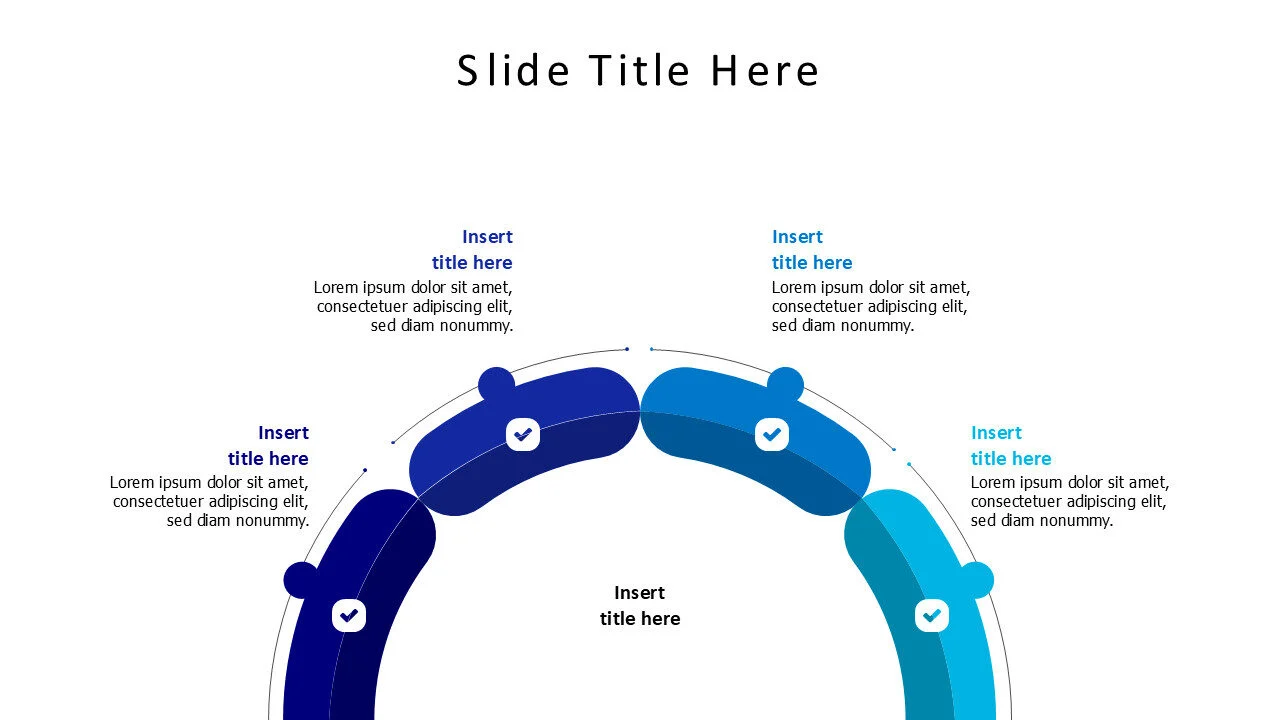 Slide Title Here

Insert title here
Lorem ipsum dolor sit amet, consectetuer adipiscing elit, sed diam nonummy.

Insert title here
Lorem ipsum dolor sit amet, consectetuer adipiscing elit, sed diam nonummy.

Insert title here
Lorem ipsum dolor sit amet, consectetuer adipiscing elit, sed diam nonummy.

Insert title here
Lorem ipsum dolor sit amet, consectetuer adipiscing elit, sed diam nonummy.

Insert title here